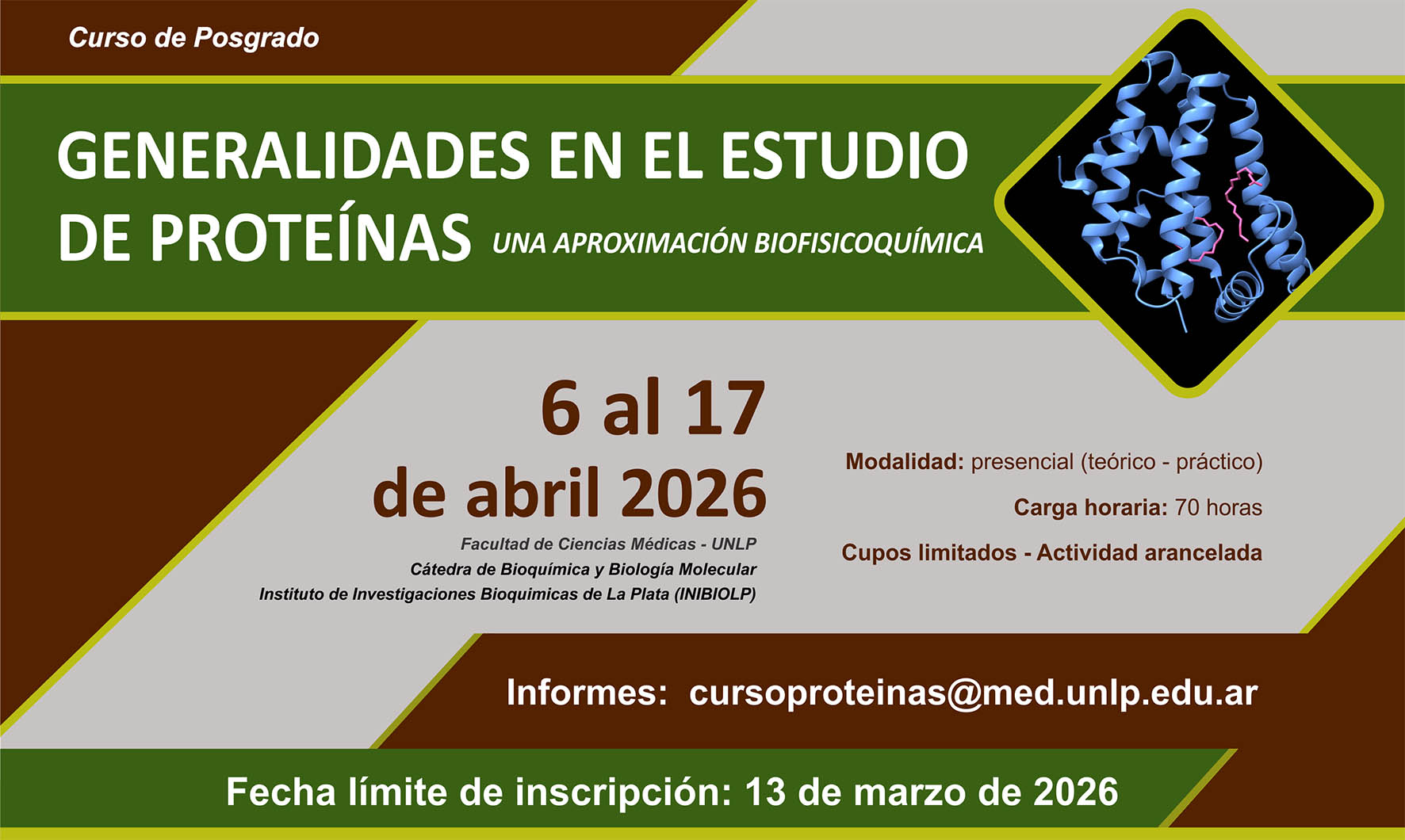 Curso de Posgrado

GENERALIDADES EN EL ESTUDIO DE PROTEÍNAS UNA APROXIMACIÓN BIOFISICOQUÍMICA

6 al 17 de abril 2026

Facultad de Ciencias Médicas - UNLP
Cátedra de Bioquímica y Biología Molecular
Instituto de Investigaciones Bioquimicas de La Plata (INIBIOLP)

Modalidad: presencial (teórico - práctico)

Carga horaria: 70 horas

Cupos limitados - Actividad arancelada

Informes: cursoproteinas@med.unlp.edu.ar

Fecha límite de inscripción: 13 de marzo de 2026